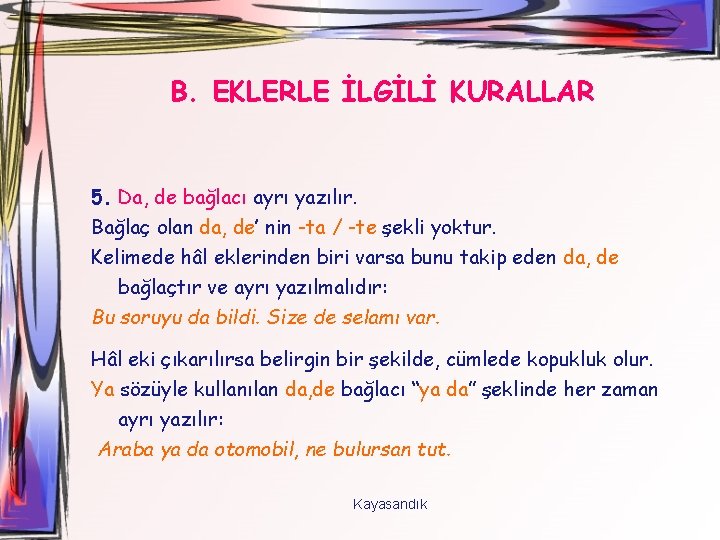 B. EKLERLE İLGİLİ KURALLAR

5. Da, de bağlacı ayrı yazılır.
Bağlaç olan da, de' nin -ta / -te şekli yoktur.
Kelimede hâl eklerinden biri varsa bunu takip eden da, de bağlaçtır ve ayrı yazılmalıdır:
Bu soruyu da bildi. Size de selamı var.

Hâl eki çıkarılırsa belirgin bir şekilde, cümlede kopukluk olur.
Ya sözüyle kullanılan da,de bağlacı "ya da" şeklinde her zaman ayrı yazılır:
Araba ya da otomobil, ne bulursan tut.

Kayasandık